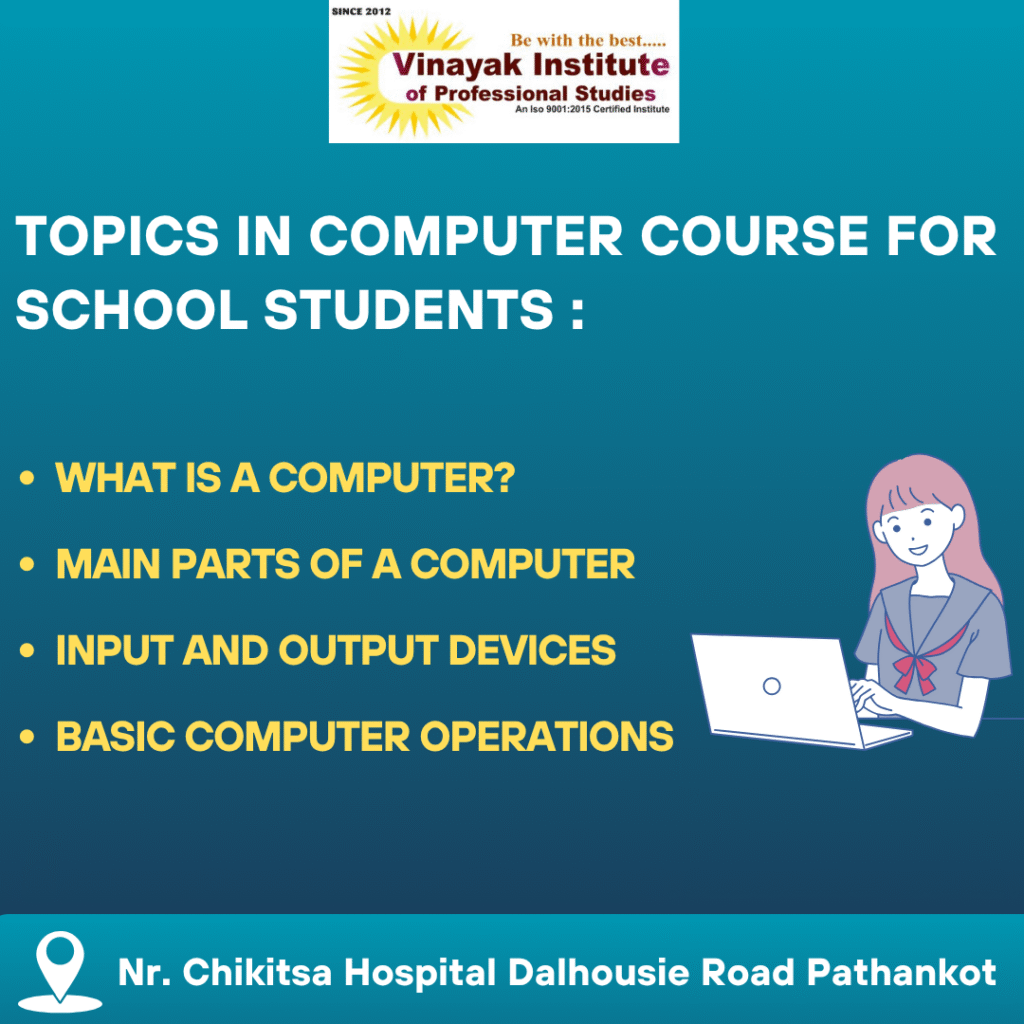 SINCE 2012
Be with the best.....
Vinayak Institute
of Professional Studies
An Iso 9001:2015 Certified Institute

TOPICS IN COMPUTER COURSE FOR SCHOOL STUDENTS :

• WHAT IS A COMPUTER?
• MAIN PARTS OF A COMPUTER
• INPUT AND OUTPUT DEVICES
• BASIC COMPUTER OPERATIONS

Nr. Chikitsa Hospital Dalhousie Road Pathankot